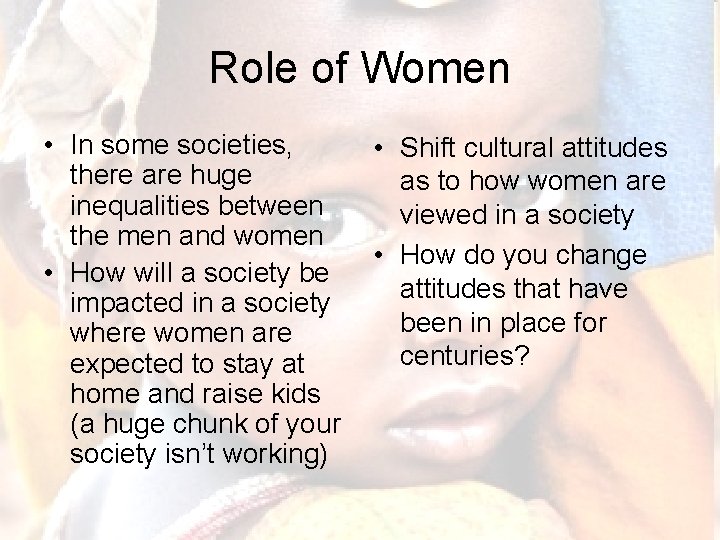 Role of Women

• In some societies, there are huge inequalities between the men and women
• How will a society be impacted in a society where women are expected to stay at home and raise kids (a huge chunk of your society isn't working)

• Shift cultural attitudes as to how women are viewed in a society
• How do you change attitudes that have been in place for centuries?